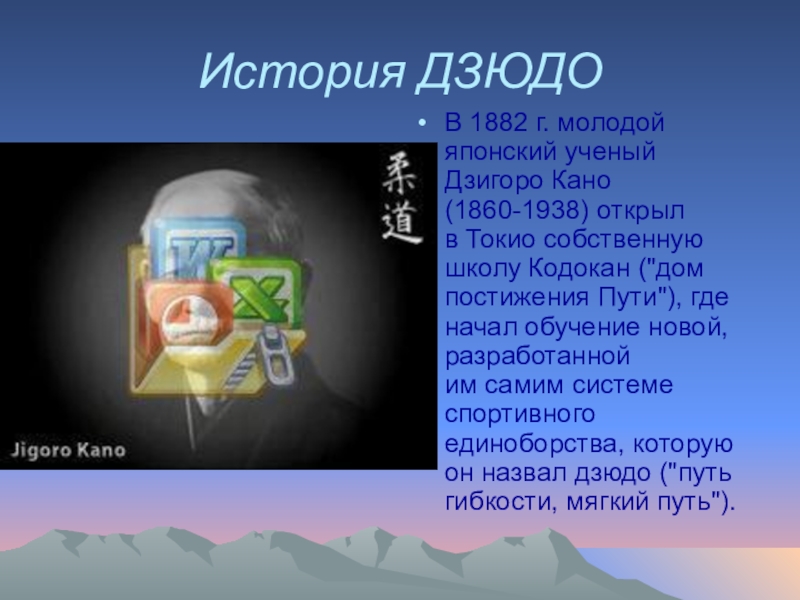 История ДЗЮДО

柔道

Jigoro Kano

• В 1882 г. молодой японский ученый Дзигоро Кано (1860-1938) открыл в Токио собственную школу Кодокан ("дом постижения Пути"), где начал обучение новой, разработанной им самим системе спортивного единоборства, которую он назвал дзюдо ("путь гибкости, мягкий путь").